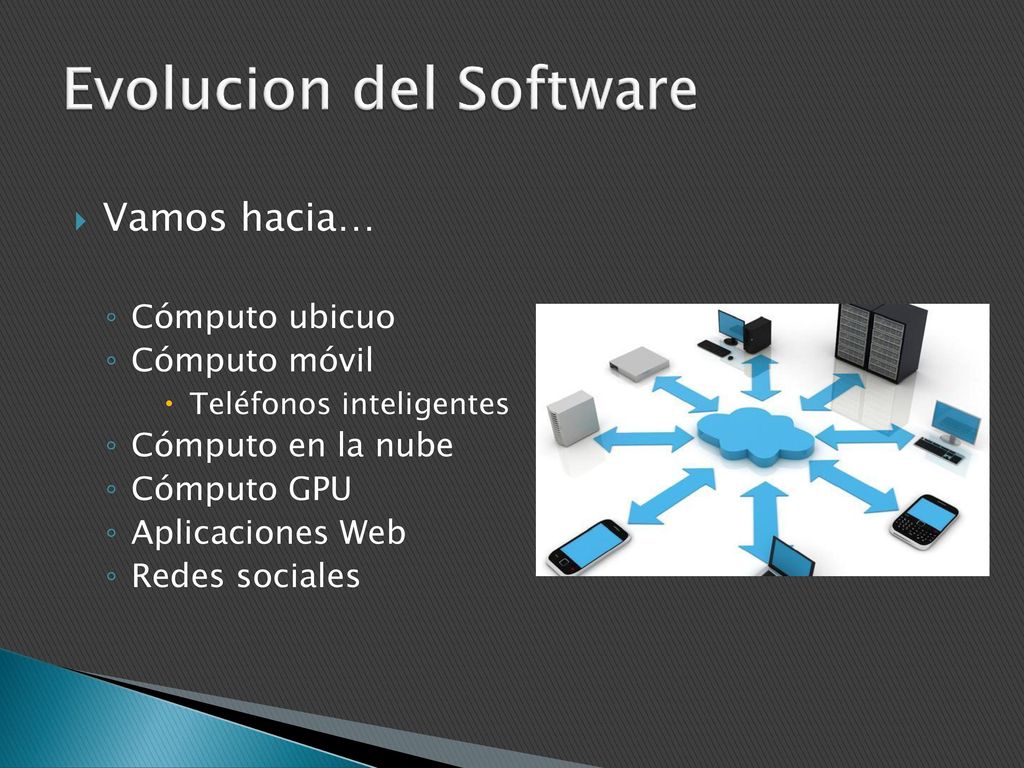 Evolucion del Software

Vamos hacia…

Cómputo ubicuo
Cómputo móvil
Teléfonos inteligentes
Cómputo en la nube
Cómputo GPU
Aplicaciones Web
Redes sociales